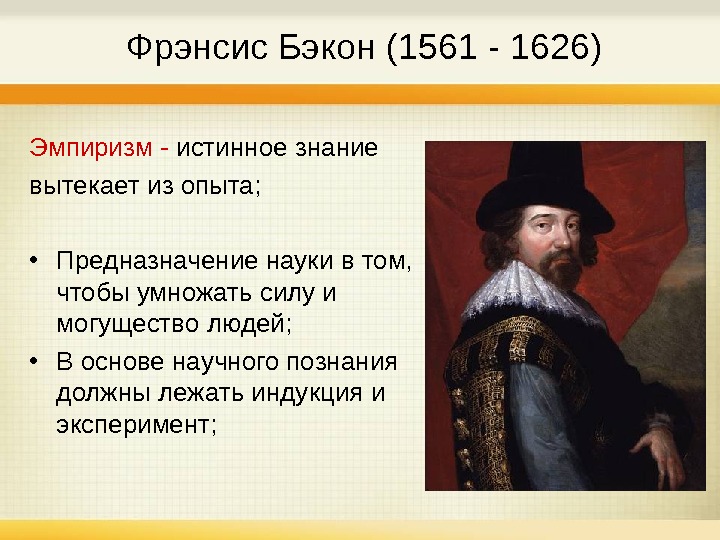 Фрэнсис Бэкон (1561 - 1626)

Эмпиризм - истинное знание вытекает из опыта;

• Предназначение науки в том, чтобы умножать силу и могущество людей;
• В основе научного познания должны лежать индукция и эксперимент;